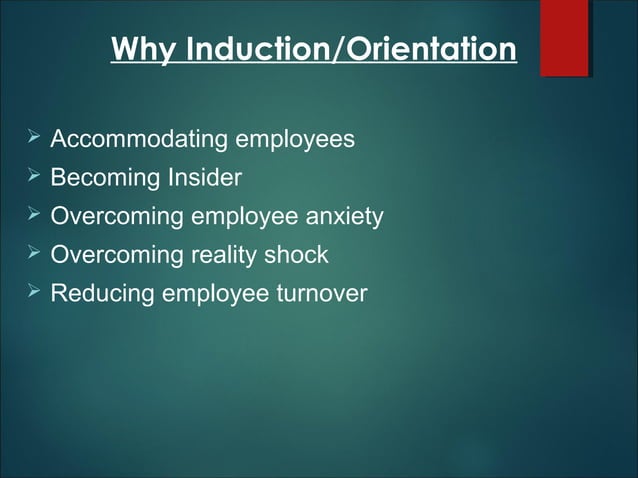 Why Induction/Orientation

➢ Accommodating employees
➢ Becoming Insider
➢ Overcoming employee anxiety
➢ Overcoming reality shock
➢ Reducing employee turnover